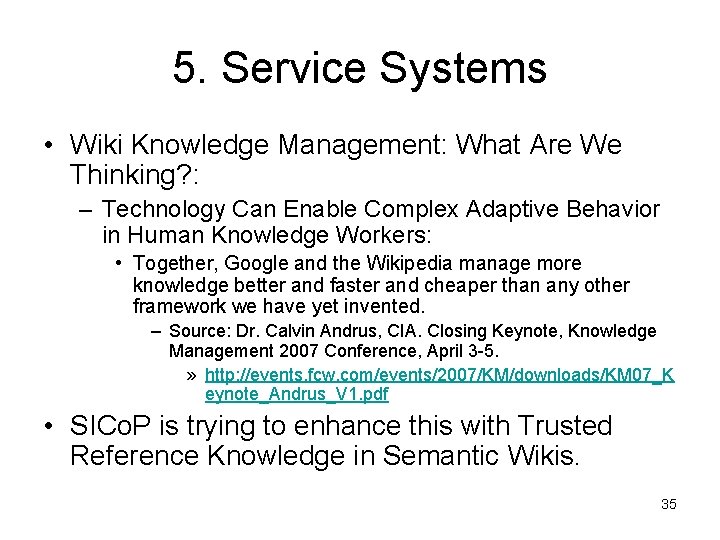 5. Service Systems

• Wiki Knowledge Management: What Are We Thinking?:

– Technology Can Enable Complex Adaptive Behavior in Human Knowledge Workers:

• Together, Google and the Wikipedia manage more knowledge better and faster and cheaper than any other framework we have yet invented.

– Source: Dr. Calvin Andrus, CIA. Closing Keynote, Knowledge Management 2007 Conference, April 3-5.

» http://events.fcw.com/events/2007/KM/downloads/KM07_Keynote_Andrus_V1.pdf

• SICoP is trying to enhance this with Trusted Reference Knowledge in Semantic Wikis.

35